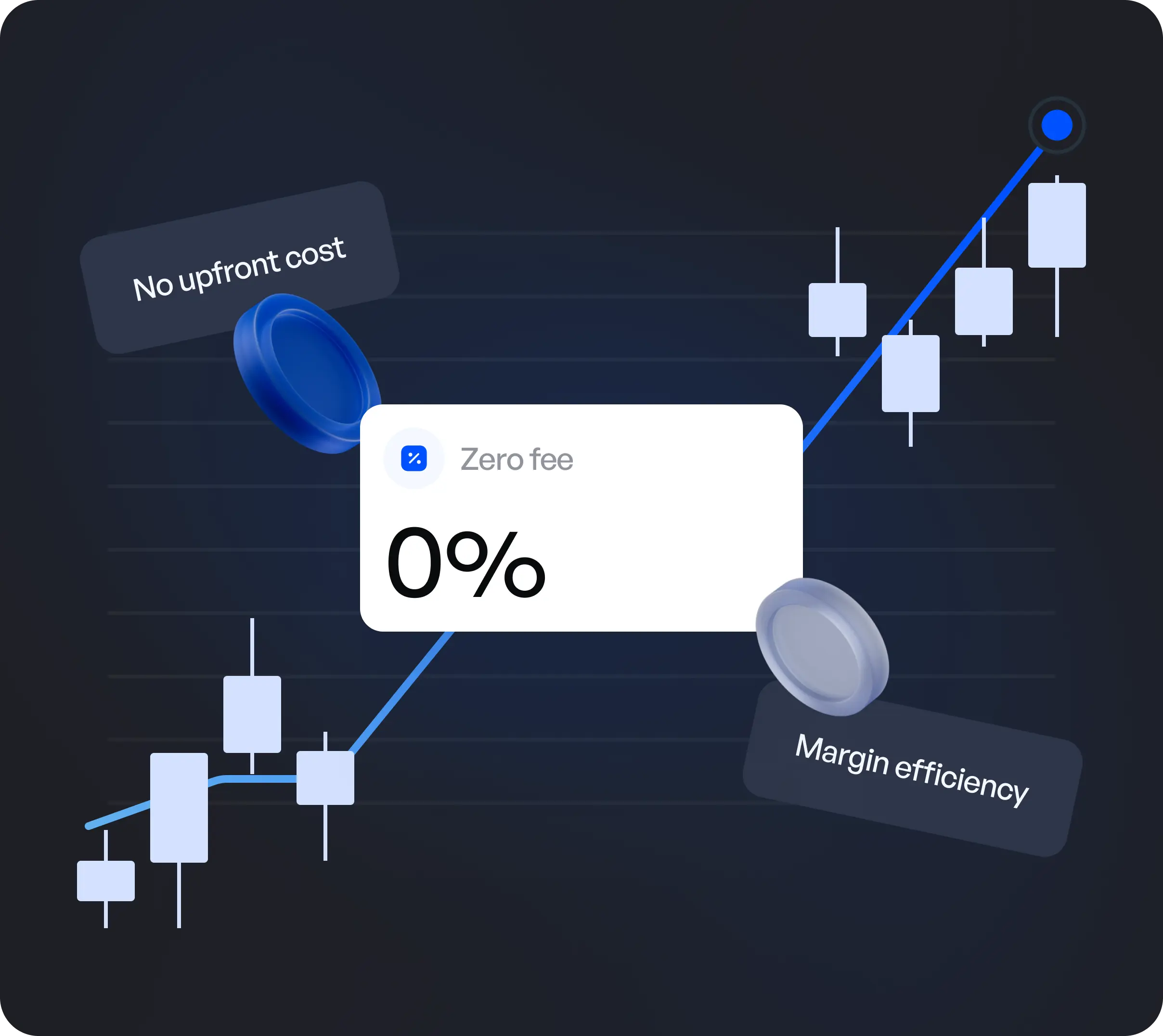 No upfront cost

Zero fee

0%

Margin efficiency